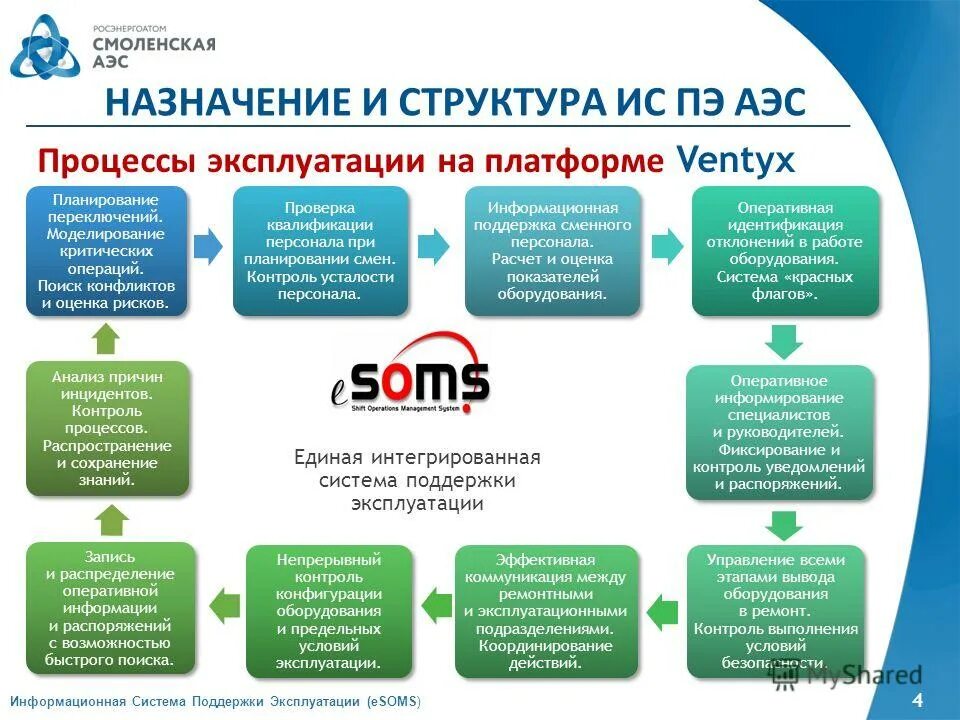 РОСЭНЕРГОАТОМ
СМОЛЕНСКАЯ АЭС

НАЗНАЧЕНИЕ И СТРУКТУРА ИС ПЭ АЭС

Процессы эксплуатации на платформе Ventyx

Планирование переключений. Моделирование критических операций. Поиск конфликтов и оценка рисков.

Проверка квалификации персонала при планировании смен. Контроль усталости персонала.

Информационная поддержка сменного персонала. Расчет и оценка показателей оборудования.

Оперативная идентификация отклонений в работе оборудования. Система «красных флагов».

Оперативное информирование специалистов и руководителей. Фиксирование и контроль уведомлений и распоряжений.

Управление всеми этапами вывода оборудования в ремонт. Контроль выполнения условий безопасности.

Эффективная коммуникация между ремонтными и эксплуатационными подразделениями. Координирование действий.

Непрерывный контроль конфигурации оборудования и предельных условий эксплуатации.

Запись и распределение оперативной информации и распоряжений с возможностью быстрого поиска.

Анализ причин инцидентов. Контроль процессов. Распространение и сохранение знаний.

eSOMS
Shift Operations Management System

Единая интегрированная система поддержки эксплуатации

MyShared

Информационная Система Поддержки Эксплуатации (eSOMS)

4